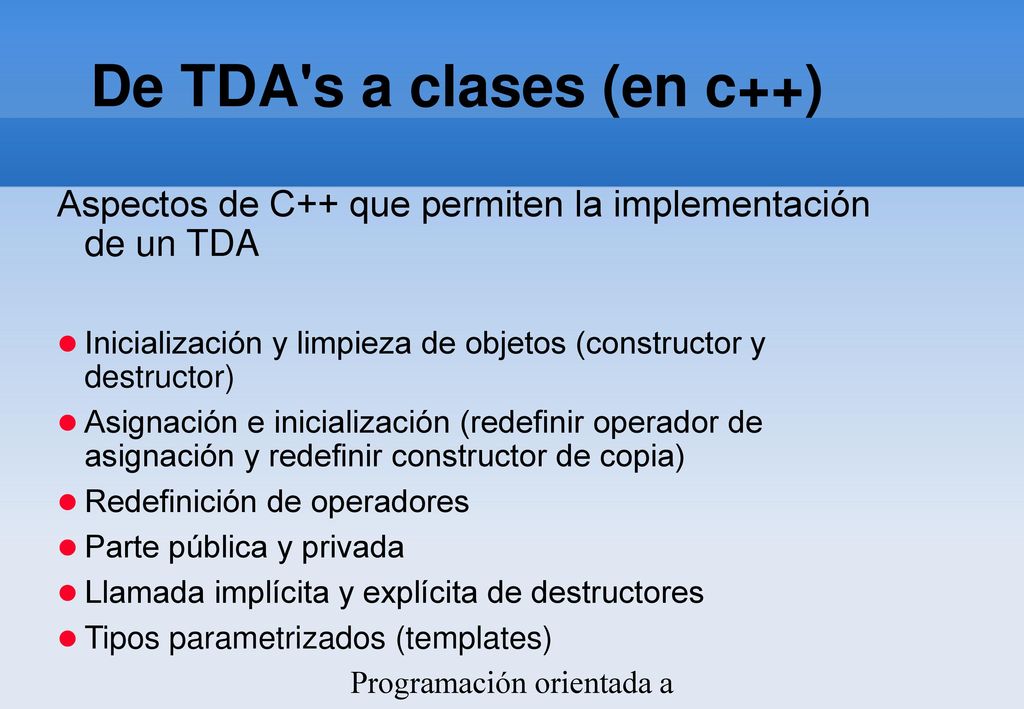 De TDA's a clases (en c++)

Aspectos de C++ que permiten la implementación de un TDA

- Inicialización y limpieza de objetos (constructor y destructor)
- Asignación e inicialización (redefinir operador de asignación y redefinir constructor de copia)
- Redefinición de operadores
- Parte pública y privada
- Llamada implícita y explícita de destructores
- Tipos parametrizados (templates)

Programación orientada a